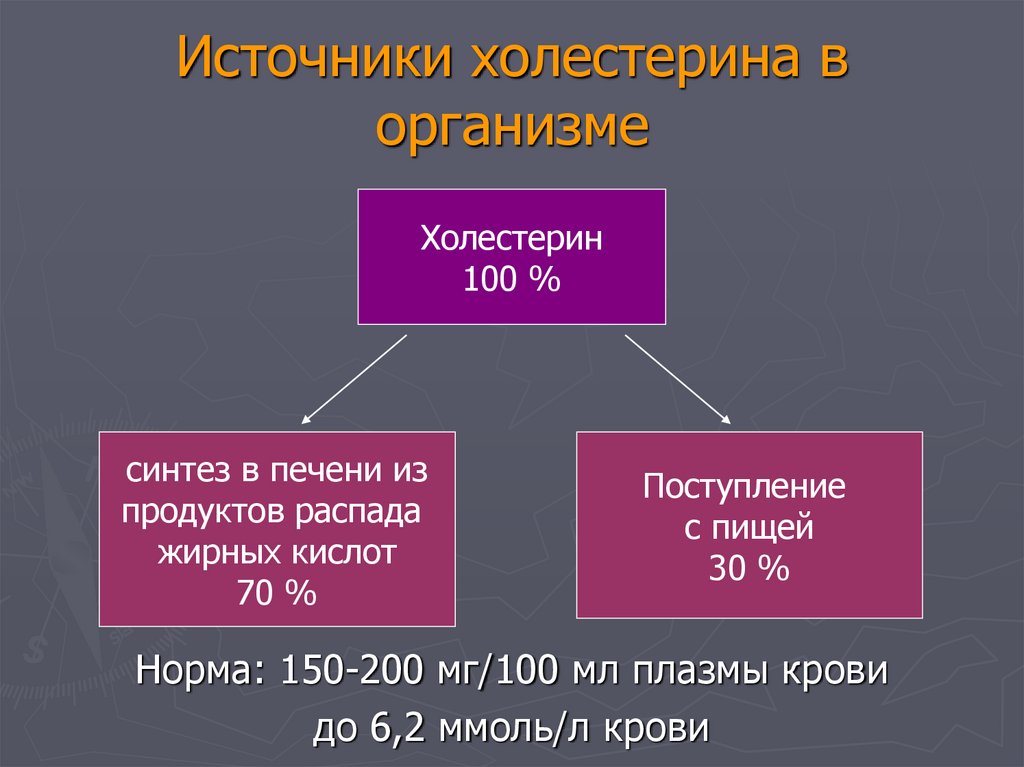 Источники холестерина в организме

Холестерин
100 %

синтез в печени из продуктов распада жирных кислот
70 %

Поступление
с пищей
30 %

Норма: 150-200 мг/100 мл плазмы крови
до 6,2 ммоль/л крови